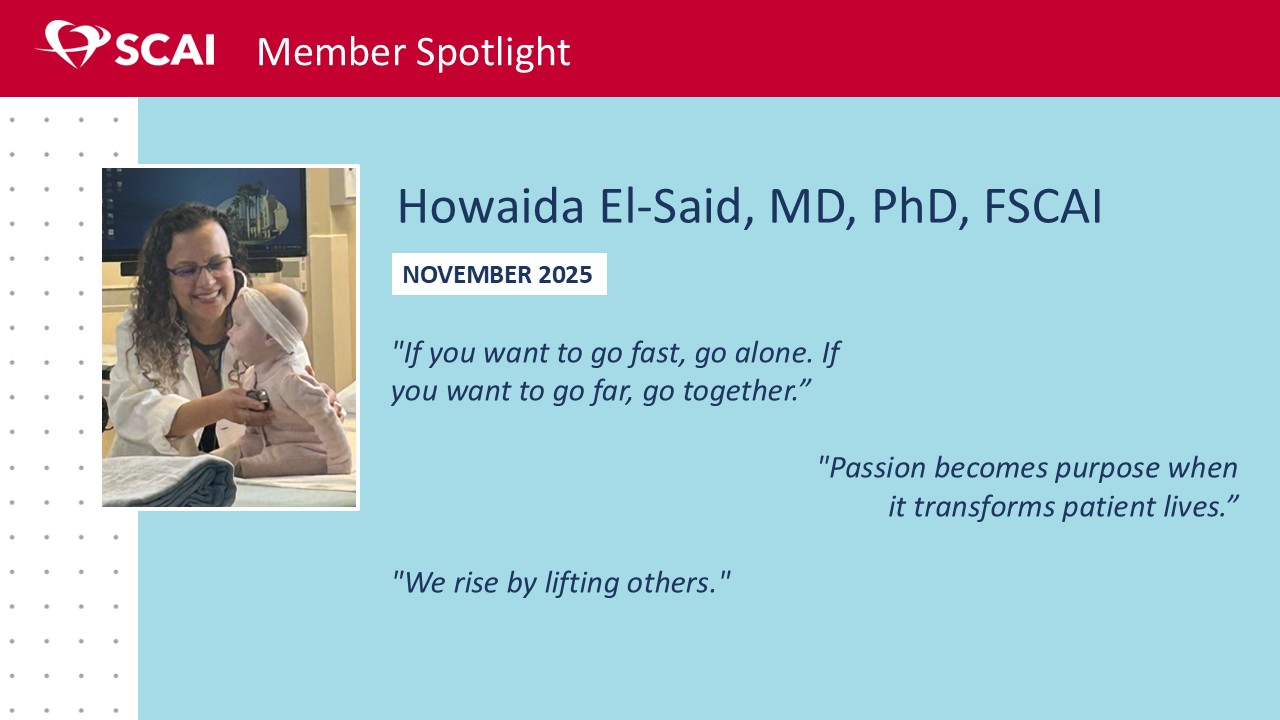 SCAI Member Spotlight

Howaida El-Said, MD, PhD, FSCAI

NOVEMBER 2025

"If you want to go fast, go alone. If you want to go far, go together.”

"Passion becomes purpose when it transforms patient lives.”

"We rise by lifting others."